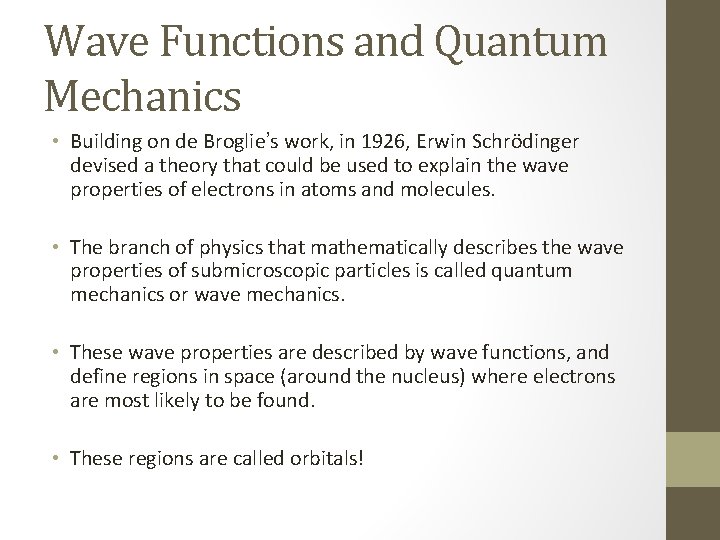 Wave Functions and Quantum Mechanics

• Building on de Broglie's work, in 1926, Erwin Schrödinger devised a theory that could be used to explain the wave properties of electrons in atoms and molecules.

• The branch of physics that mathematically describes the wave properties of submicroscopic particles is called quantum mechanics or wave mechanics.

• These wave properties are described by wave functions, and define regions in space (around the nucleus) where electrons are most likely to be found.

• These regions are called orbitals!